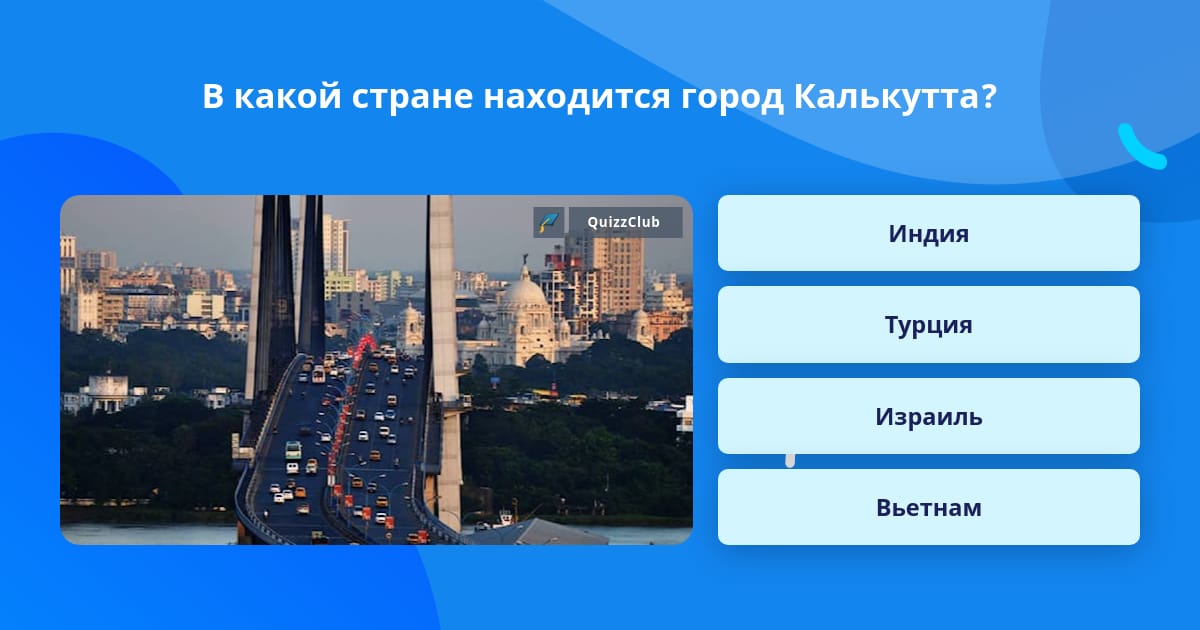 В какой стране находится город Калькутта?

QuizzClub

Индия

Турция

Израиль

Вьетнам